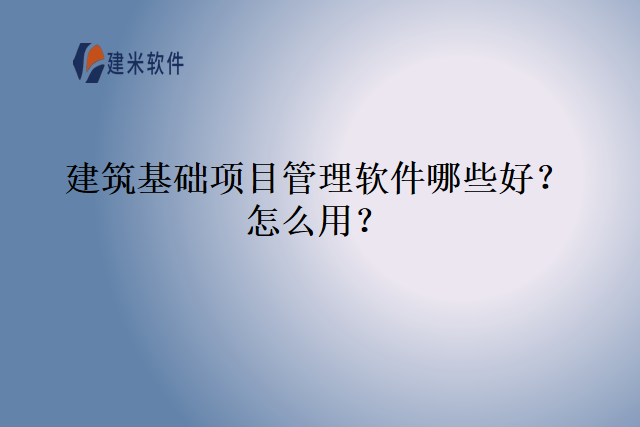 建米软件

建筑基础项目管理软件哪些好？怎么用？